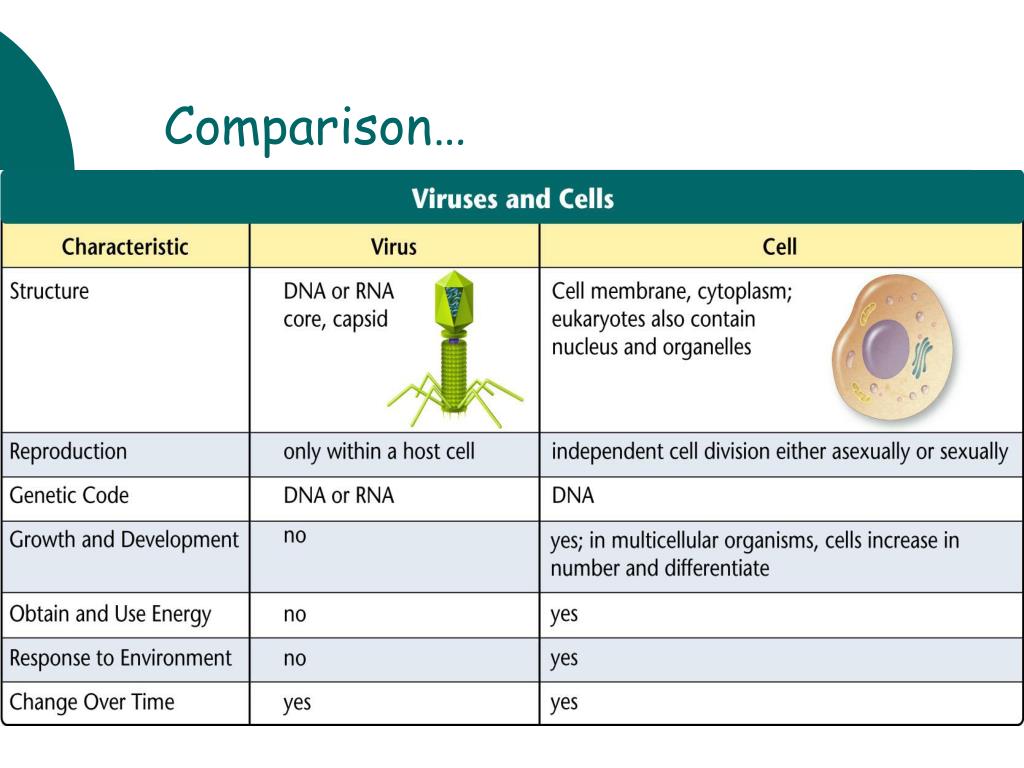 Comparison…

Viruses and Cells

| Characteristic | Virus | Cell |
|---|---|---|
| Structure | DNA or RNA core, capsid | Cell membrane, cytoplasm; eukaryotes also contain nucleus and organelles |
| Reproduction | only within a host cell | independent cell division either asexually or sexually |
| Genetic Code | DNA or RNA | DNA |
| Growth and Development | no | yes; in multicellular organisms, cells increase in number and differentiate |
| Obtain and Use Energy | no | yes |
| Response to Environment | no | yes |
| Change Over Time | yes | yes |